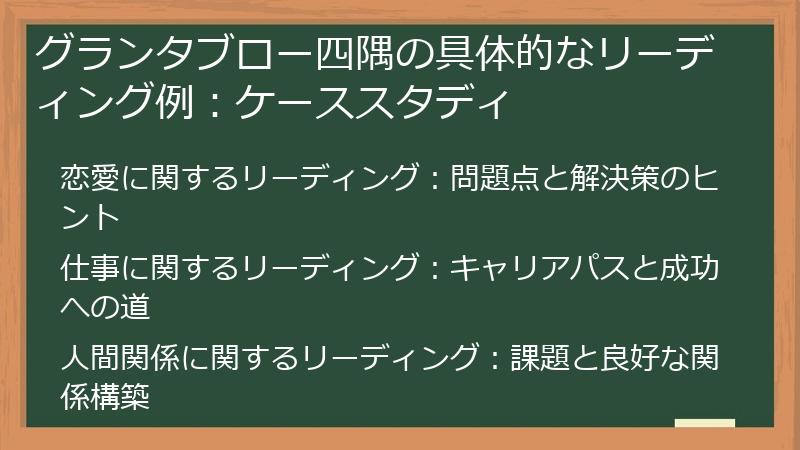 グランタブロー四隅の具体的なリーディング例：ケーススタディ

恋愛に関するリーディング：問題点と解決策のヒント

仕事に関するリーディング：キャリアパスと成功への道

人間関係に関するリーディング：課題と良好な関係構築